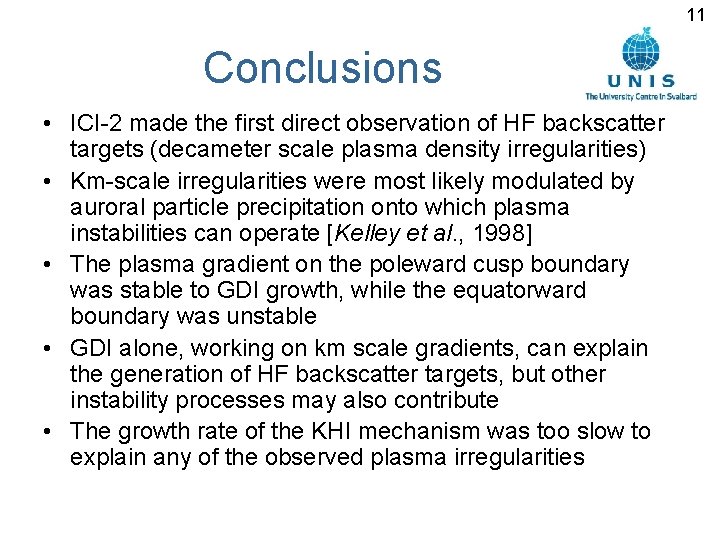 11

Conclusions

UNIS
The University Centre in Svalbard

• ICI-2 made the first direct observation of HF backscatter targets (decameter scale plasma density irregularities)
• Km-scale irregularities were most likely modulated by auroral particle precipitation onto which plasma instabilities can operate [Kelley et al., 1998]
• The plasma gradient on the poleward cusp boundary was stable to GDI growth, while the equatorward boundary was unstable
• GDI alone, working on km scale gradients, can explain the generation of HF backscatter targets, but other instability processes may also contribute
• The growth rate of the KHI mechanism was too slow to explain any of the observed plasma irregularities